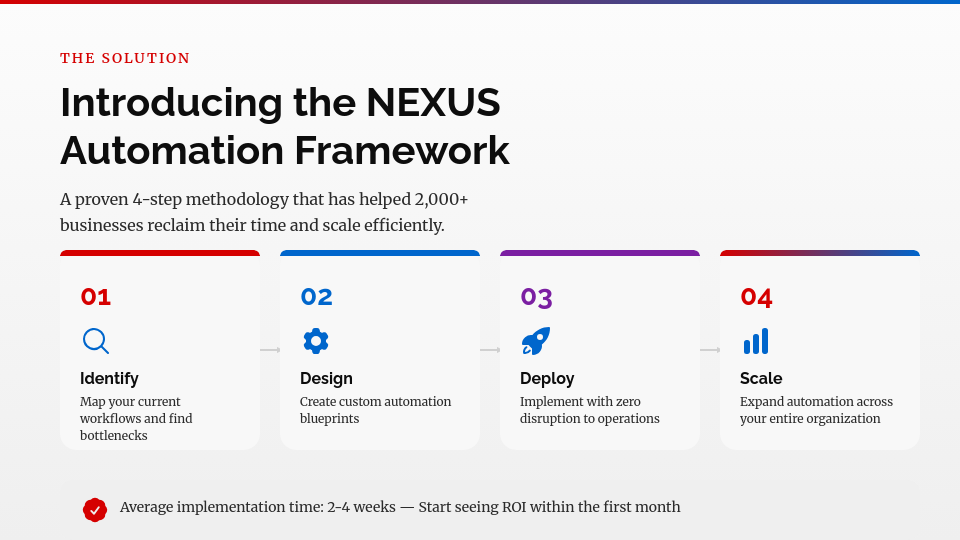 THE SOLUTION

Introducing the NEXUS Automation Framework

A proven 4-step methodology that has helped 2,000+ businesses reclaim their time and scale efficiently.

01

Identify

Map your current workflows and find bottlenecks

02

Design

Create custom automation blueprints

03

Deploy

Implement with zero disruption to operations

04

Scale

Expand automation across your entire organization

Average implementation time: 2-4 weeks — Start seeing ROI within the first month